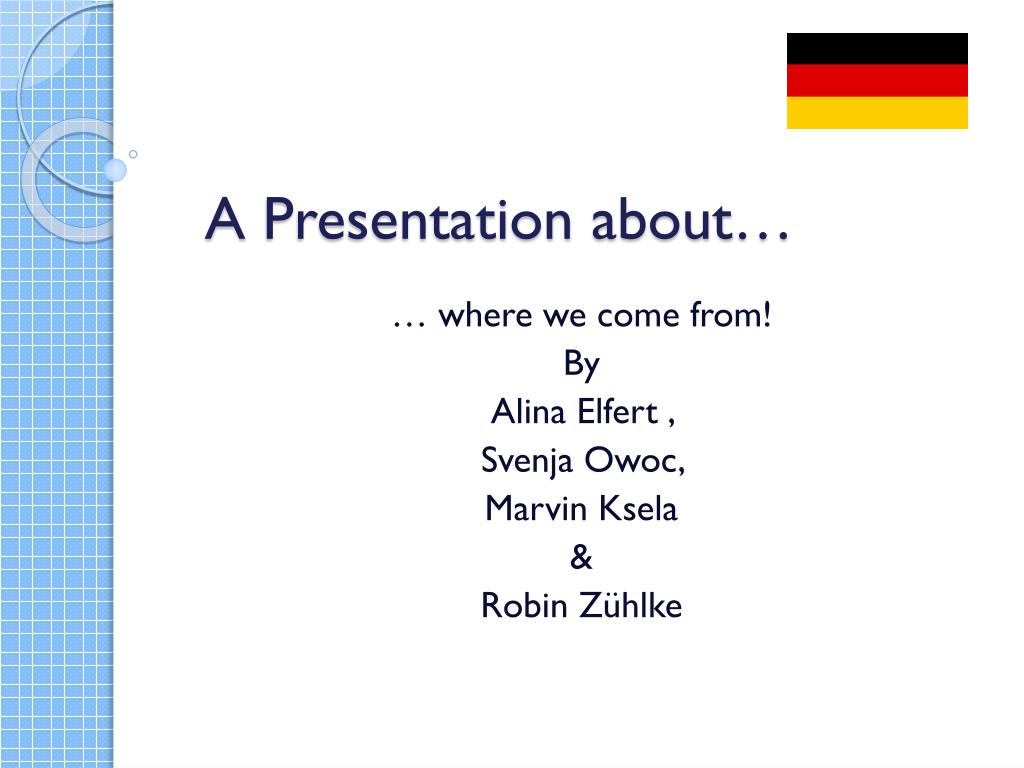 A Presentation about…

… where we come from!
By
Alina Elfert ,
Svenja Owoc,
Marvin Ksela
&
Robin Zühlke